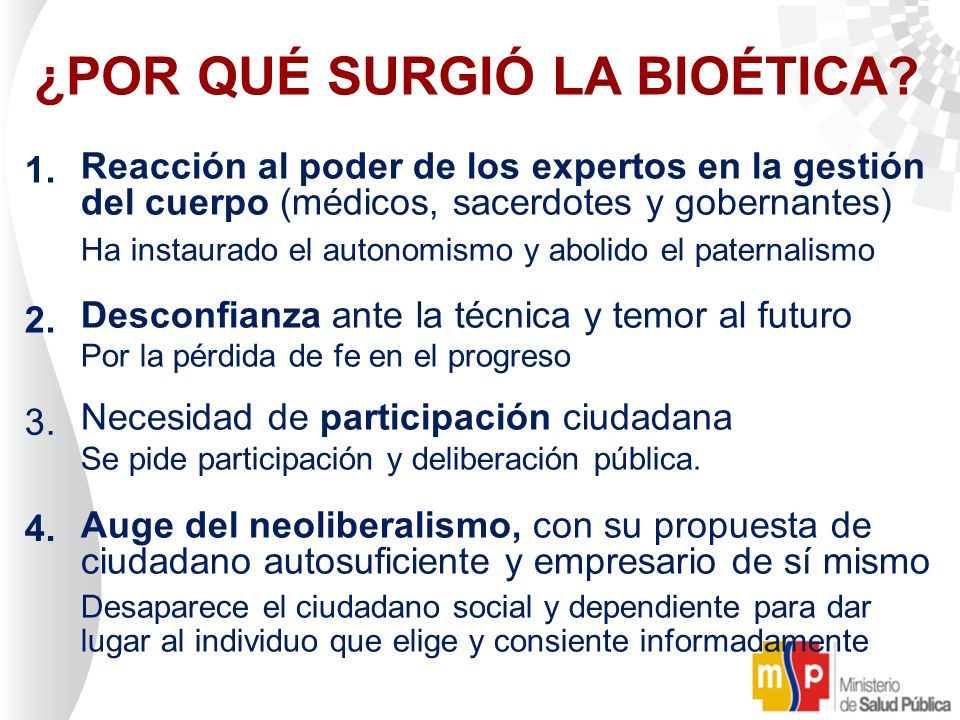 ¿POR QUÉ SURGIÓ LA BIOÉTICA?

1. Reacción al poder de los expertos en la gestión del cuerpo (médicos, sacerdotes y gobernantes)
Ha instaurado el autonomismo y abolido el paternalismo

2. Desconfianza ante la técnica y temor al futuro
Por la pérdida de fe en el progreso

3. Necesidad de participación ciudadana
Se pide participación y deliberación pública.

4. Auge del neoliberalismo, con su propuesta de ciudadano autosuficiente y empresario de sí mismo
Desaparece el ciudadano social y dependiente para dar lugar al individuo que elige y consiente informadamente

msp Ministerio de Salud Pública